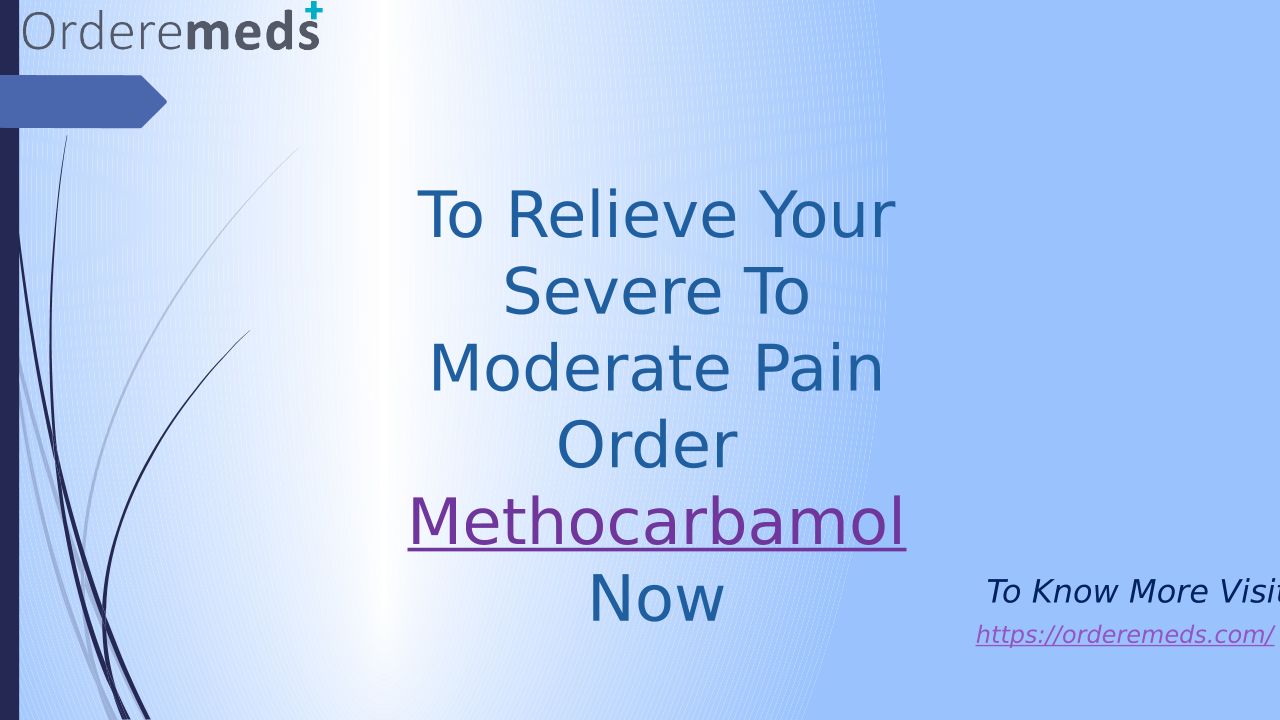 Orderemeds

To Relieve Your Severe To Moderate Pain Order Methocarbamol Now

To Know More Visit
https://orderemeds.com/